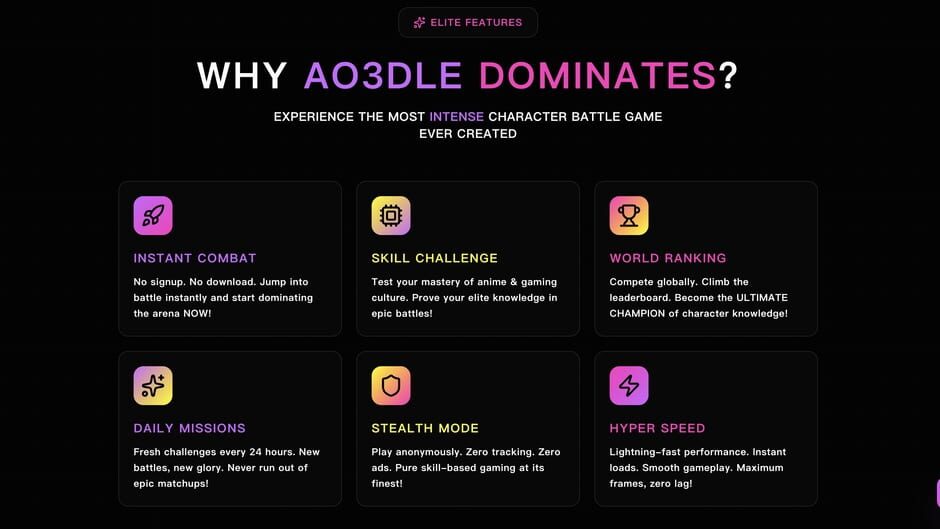 ELITE FEATURES

WHY AO3DLE DOMINATES?

EXPERIENCE THE MOST INTENSE CHARACTER BATTLE GAME EVER CREATED

INSTANT COMBAT

No signup. No download. Jump into battle instantly and start dominating the arena NOW!

SKILL CHALLENGE

Test your mastery of anime & gaming culture. Prove your elite knowledge in epic battles!

WORLD RANKING

Compete globally. Climb the leaderboard. Become the ULTIMATE CHAMPION of character knowledge!

DAILY MISSIONS

Fresh challenges every 24 hours. New battles, new glory. Never run out of epic matchups!

STEALTH MODE

Play anonymously. Zero tracking. Zero ads. Pure skill-based gaming at its finest!

HYPER SPEED

Lightning-fast performance. Instant loads. Smooth gameplay. Maximum frames, zero lag!